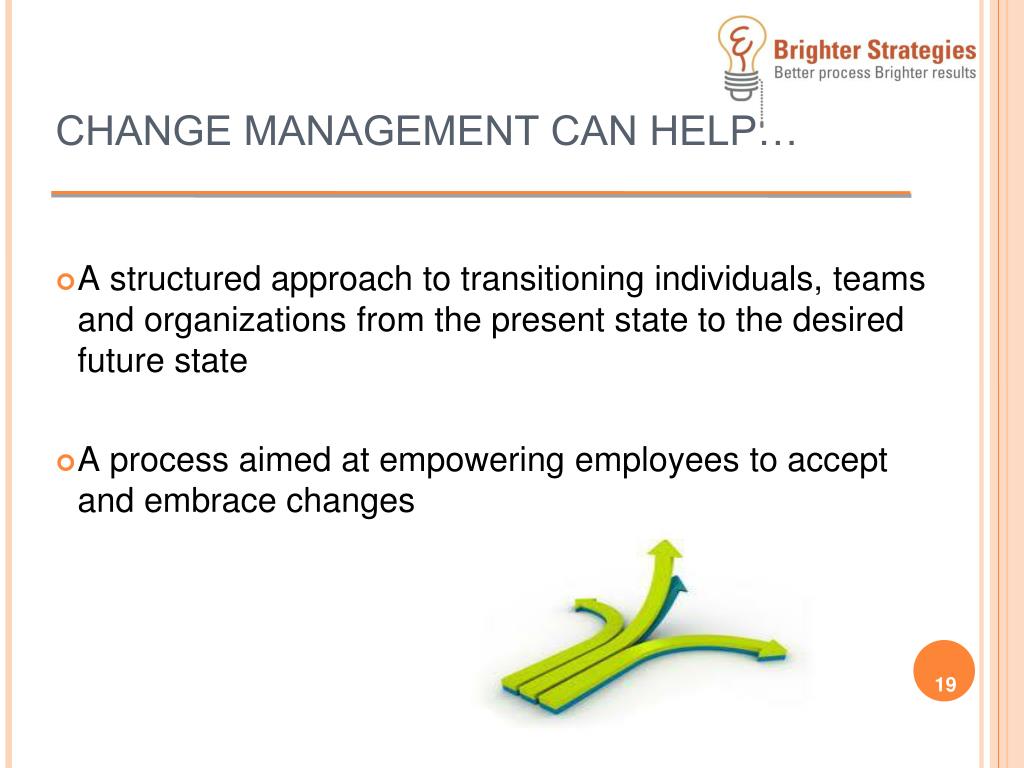 Brighter Strategies
Better process Brighter results

CHANGE MANAGEMENT CAN HELP…

A structured approach to transitioning individuals, teams and organizations from the present state to the desired future state

A process aimed at empowering employees to accept and embrace changes

19